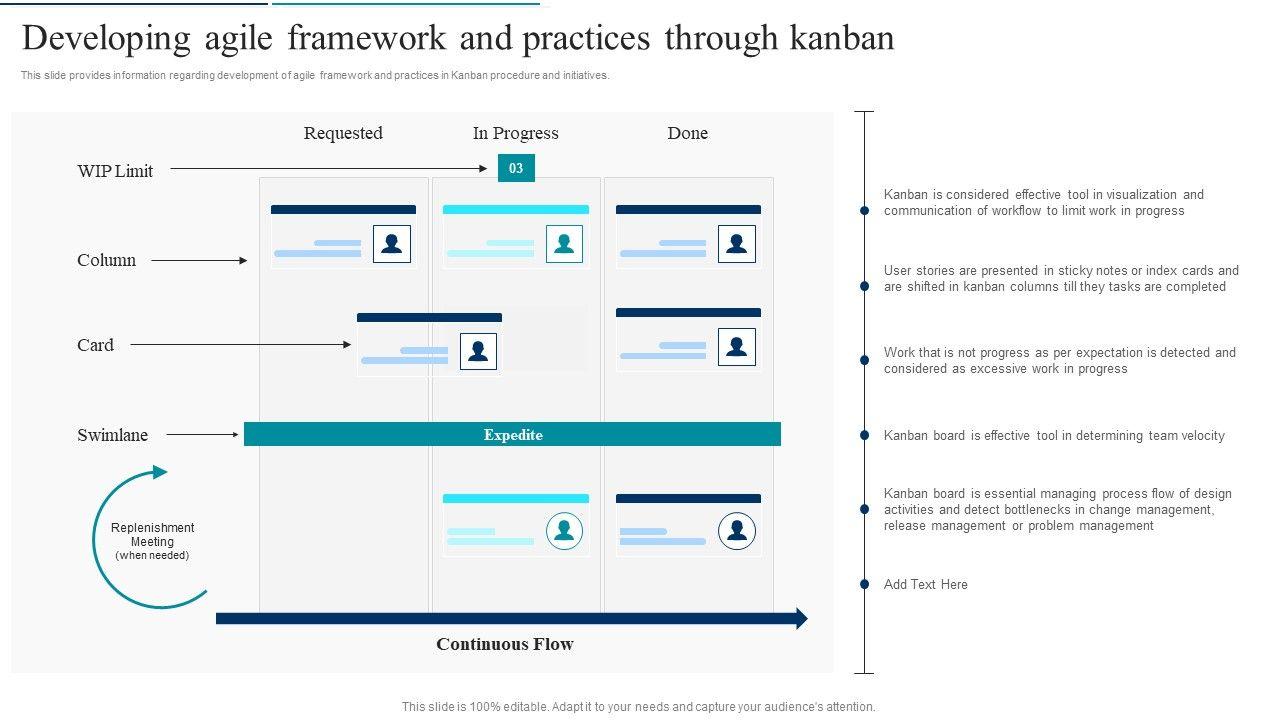 Developing agile framework and practices through kanban

This slide provides information regarding development of agile framework and practices in Kanban procedure and initiatives.

Requested

In Progress

Done

WIP Limit

03

Column

Card

Swimlane

Expedite

Replenishment Meeting (when needed)

Continuous Flow

Kanban is considered effective tool in visualization and communication of workflow to limit work in progress

User stories are presented in sticky notes or index cards and are shifted in kanban columns till they tasks are completed

Work that is not progress as per expectation is detected and considered as excessive work in progress

Kanban board is effective tool in determining team velocity

Kanban board is essential managing process flow of design activities and detect bottlenecks in change management, release management or problem management

Add Text Here

This slide is 100% editable. Adapt it to your needs and capture your audience's attention.